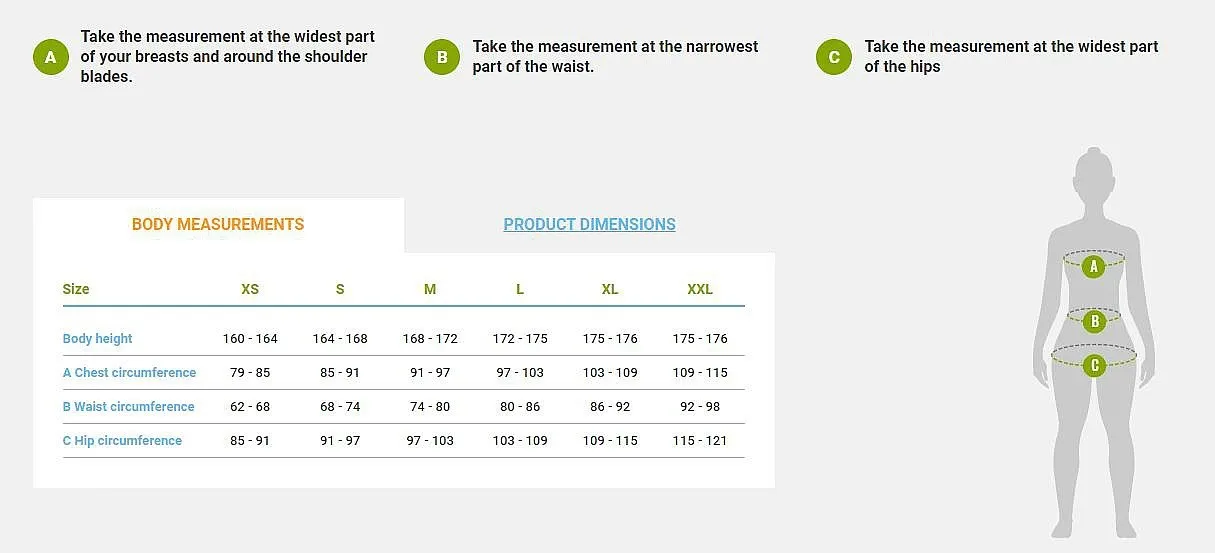 A Take the measurement at the widest part of your breasts and around the shoulder blades.

B Take the measurement at the narrowest part of the waist.

C Take the measurement at the widest part of the hips

BODY MEASUREMENTS

PRODUCT DIMENSIONS

| Size | XS | S | M | L | XL | XXL |
|---|---|---|---|---|---|---|
| Body height | 160 - 164 | 164 - 168 | 168 - 172 | 172 - 175 | 175 - 176 | 175 - 176 |
| A Chest circumference | 79 - 85 | 85 - 91 | 91 - 97 | 97 - 103 | 103 - 109 | 109 - 115 |
| B Waist circumference | 62 - 68 | 68 - 74 | 74 - 80 | 80 - 86 | 86 - 92 | 92 - 98 |
| C Hip circumference | 85 - 91 | 91 - 97 | 97 - 103 | 103 - 109 | 109 - 115 | 115 - 121 |

A

B

C